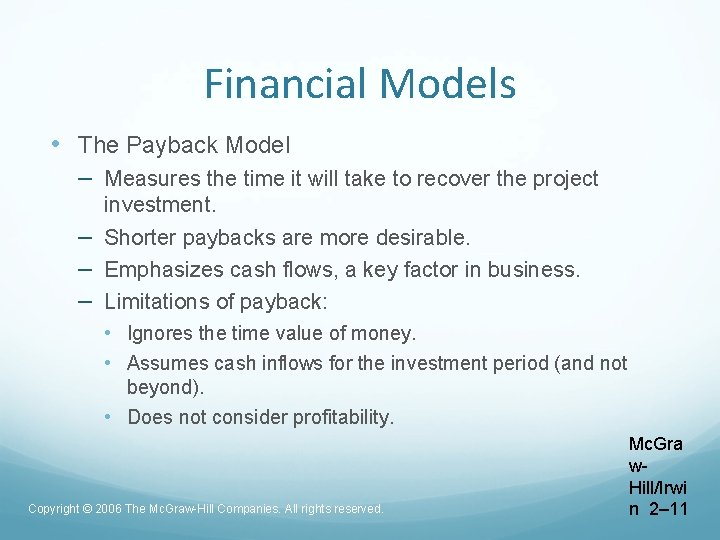 Financial Models

• The Payback Model
– Measures the time it will take to recover the project investment.
– Shorter paybacks are more desirable.
– Emphasizes cash flows, a key factor in business.
– Limitations of payback:
• Ignores the time value of money.
• Assumes cash inflows for the investment period (and not beyond).
• Does not consider profitability.

McGraw-Hill/Irwin 2–11

Copyright © 2006 The McGraw-Hill Companies. All rights reserved.